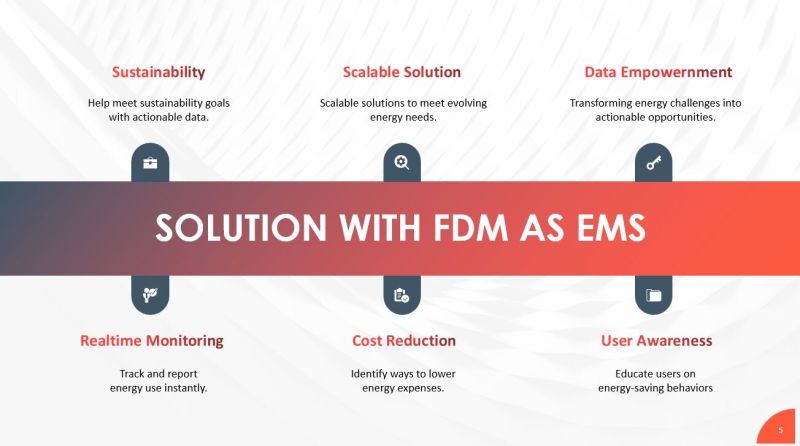 Sustainability

Help meet sustainability goals with actionable data.

Scalable Solution

Scalable solutions to meet evolving energy needs.

Data Empowernment

Transforming energy challenges into actionable opportunities.

SOLUTION WITH FDM AS EMS

Realtime Monitoring

Track and report energy use instantly.

Cost Reduction

Identify ways to lower energy expenses.

User Awareness

Educate users on energy-saving behaviors

5